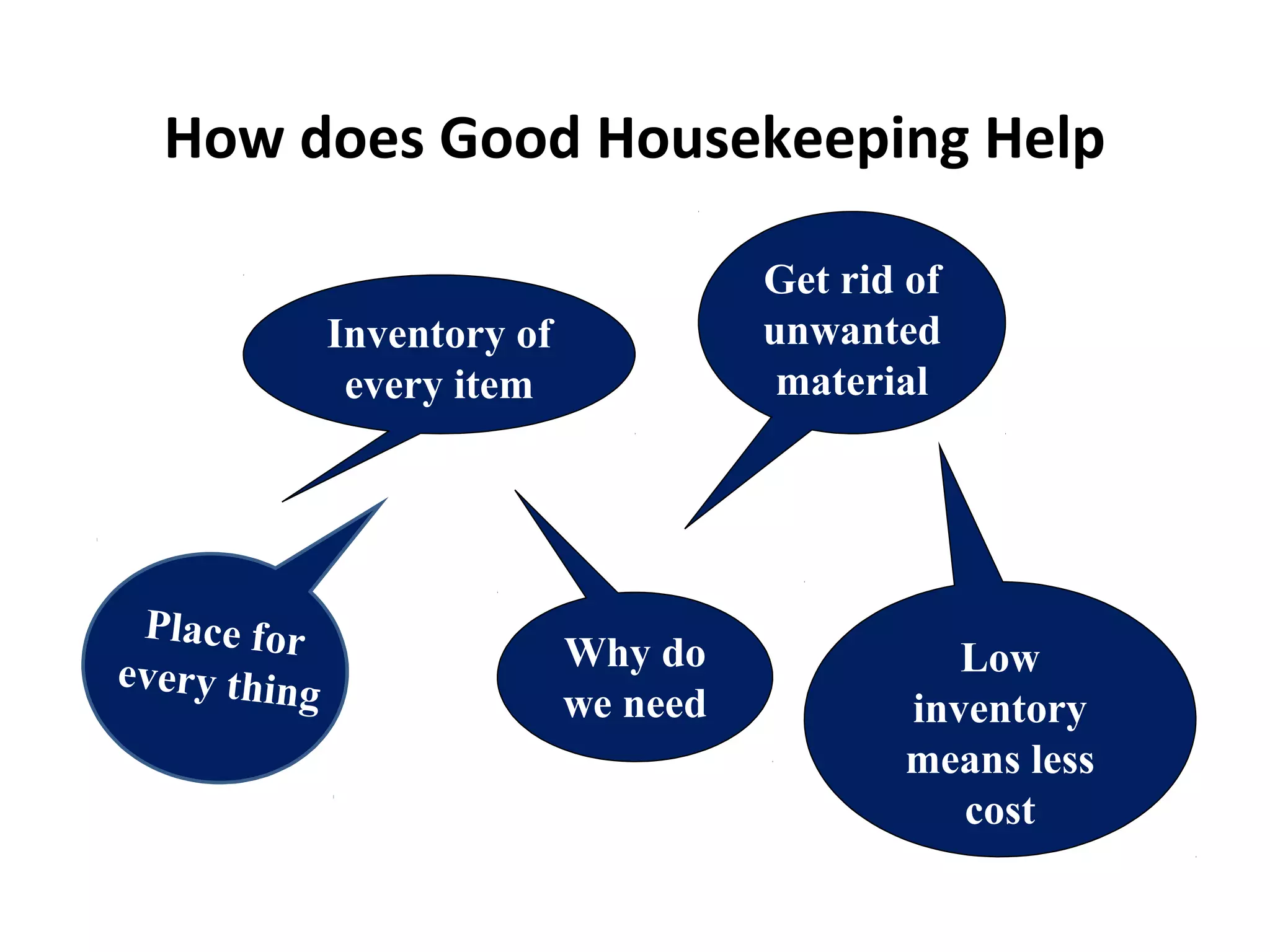 How does Good Housekeeping Help

Inventory of every item

Get rid of unwanted material

Place for every thing

Why do we need

Low inventory means less cost